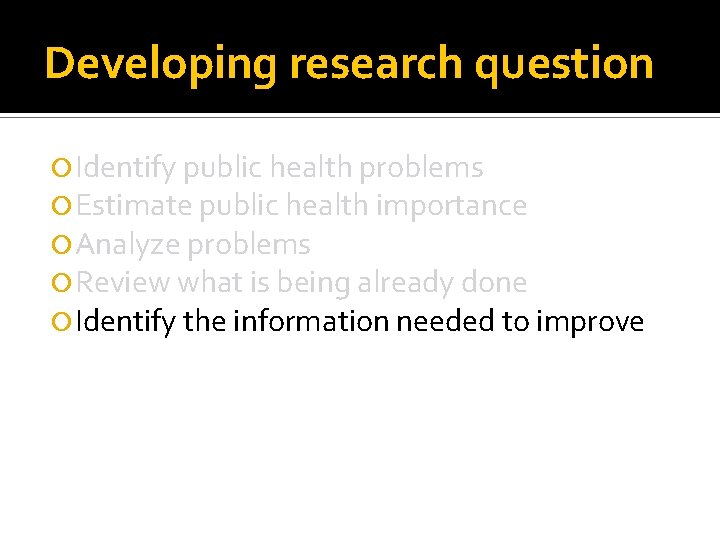 Developing research question

Identify public health problems
Estimate public health importance
Analyze problems
Review what is being already done
Identify the information needed to improve